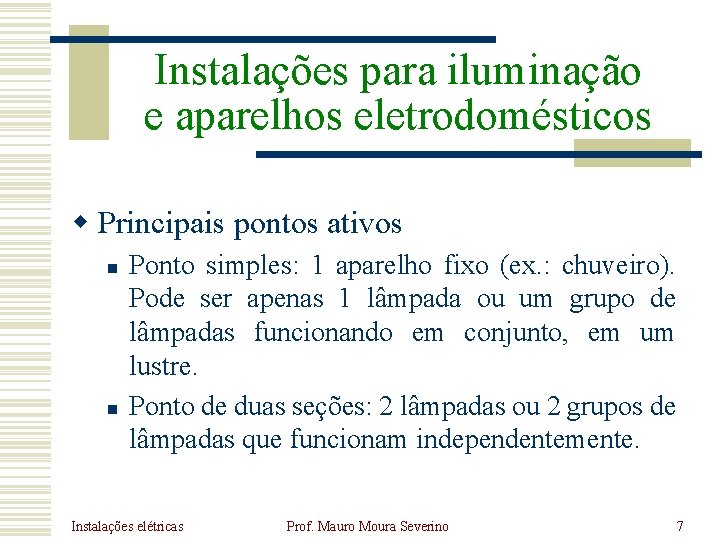 Instalações para iluminação e aparelhos eletrodomésticos

Principais pontos ativos

Ponto simples: 1 aparelho fixo (ex.: chuveiro). Pode ser apenas 1 lâmpada ou um grupo de lâmpadas funcionando em conjunto, em um lustre.

Ponto de duas seções: 2 lâmpadas ou 2 grupos de lâmpadas que funcionam independentemente.

Instalações elétricas

Prof. Mauro Moura Severino

7